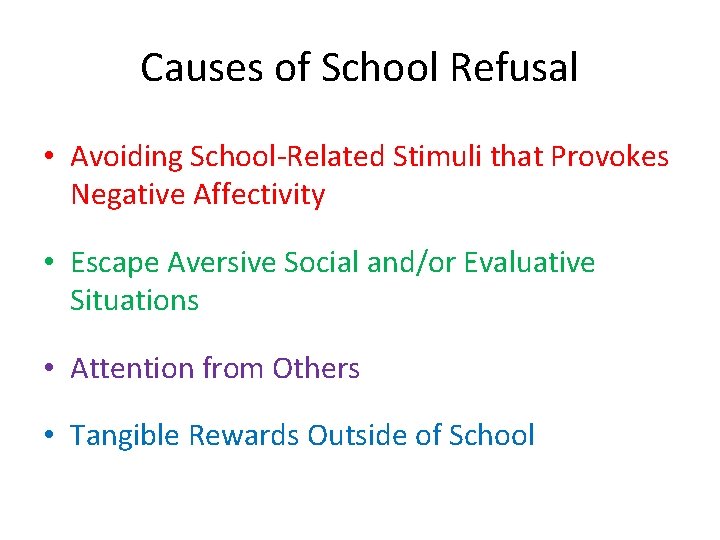 Causes of School Refusal

• Avoiding School-Related Stimuli that Provokes Negative Affectivity

• Escape Aversive Social and/or Evaluative Situations

• Attention from Others

• Tangible Rewards Outside of School